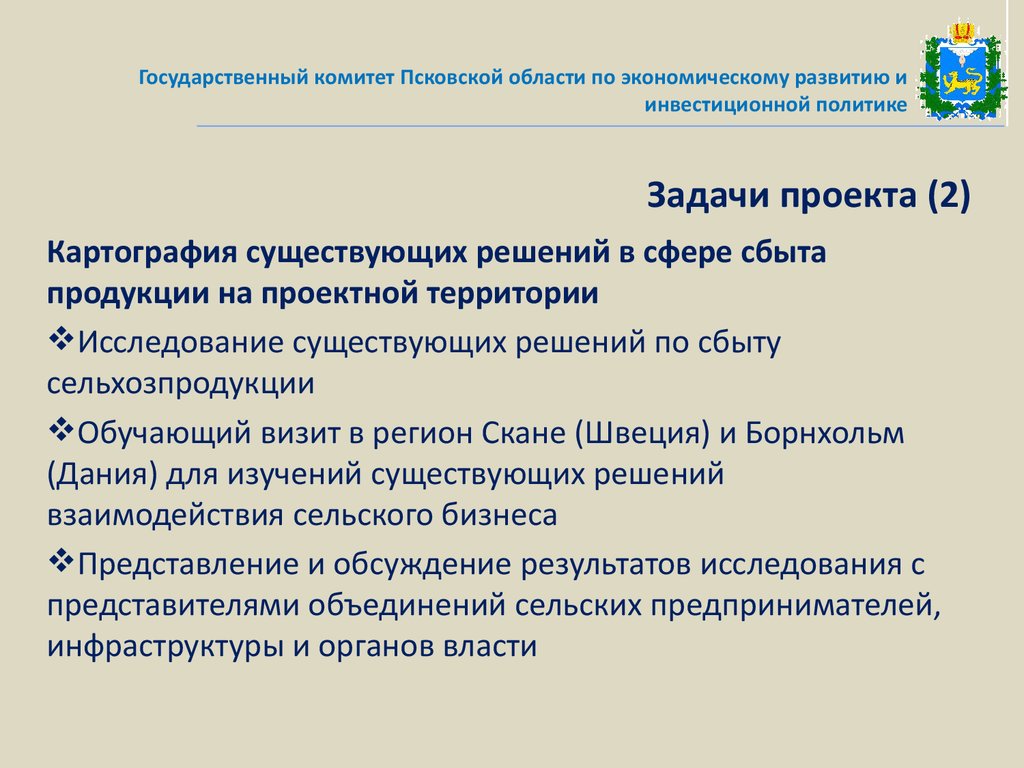 Государственный комитет Псковской области по экономическому развитию и инвестиционной политике

Задачи проекта (2)

Картография существующих решений в сфере сбыта продукции на проектной территории

❖Исследование существующих решений по сбыту сельхозпродукции

❖Обучающий визит в регион Скане (Швеция) и Борнхольм (Дания) для изучений существующих решений взаимодействия сельского бизнеса

❖Представление и обсуждение результатов исследования с представителями объединений сельских предпринимателей, инфраструктуры и органов власти